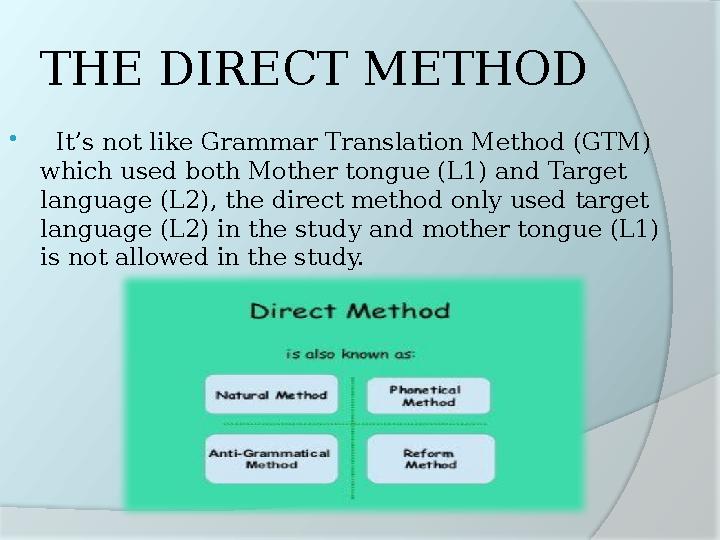 THE DIRECT METHOD

• It’s not like Grammar Translation Method (GTM) which used both Mother tongue (L1) and Target language (L2), the direct method only used target language (L2) in the study and mother tongue (L1) is not allowed in the study.

Direct Method

is also known as:

Natural Method

Phonetical Method

Anti-Grammatical Method

Reform Method